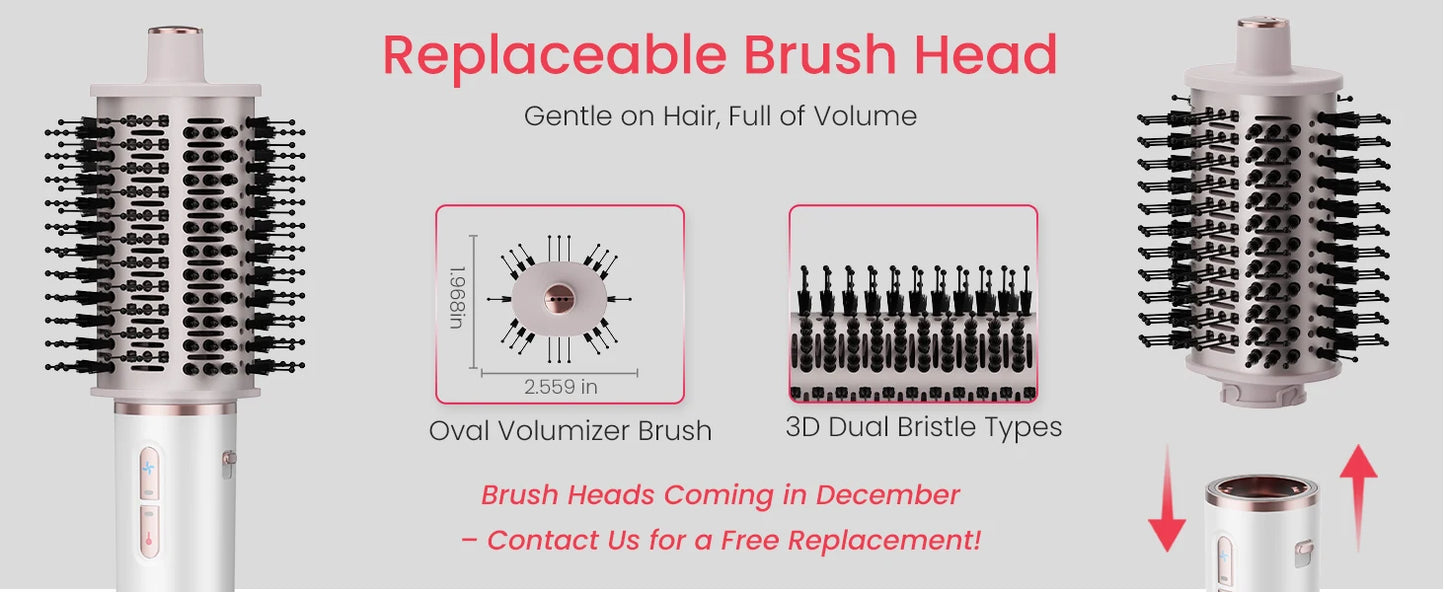 Replaceable Brush Head

Gentle on Hair, Full of Volume

1.968in

2.559 in

Oval Volumizer Brush

3D Dual Bristle Types

Brush Heads Coming in December

– Contact Us for a Free Replacement!